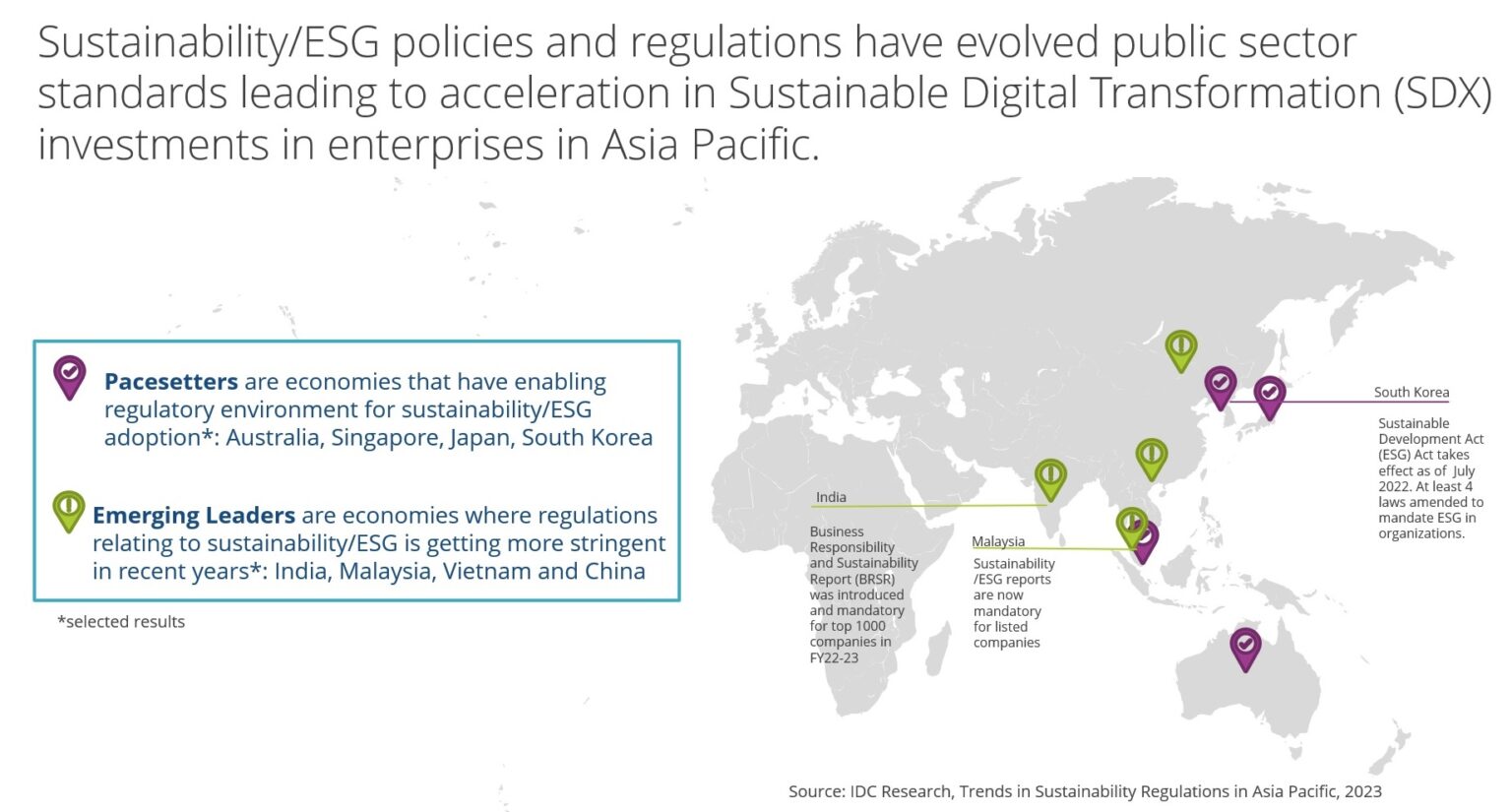 Sustainability/ESG policies and regulations have evolved public sector standards leading to acceleration in Sustainable Digital Transformation (SDX) investments in enterprises in Asia Pacific.

**Pacesetters** are economies that have enabling regulatory environment for sustainability/ESG adoption*: Australia, Singapore, Japan, South Korea

**Emerging Leaders** are economies where regulations relating to sustainability/ESG is getting more stringent in recent years*: India, Malaysia, Vietnam and China

*selected results

India

Business Responsibility and Sustainability Report (BRSR) was introduced and mandatory for top 1000 companies in FY22-23

Malaysia

Sustainability /ESG reports are now mandatory for listed companies

South Korea

Sustainable Development Act (ESG) Act takes effect as of July 2022. At least 4 laws amended to mandate ESG in organizations.

Source: IDC Research, Trends in Sustainability Regulations in Asia Pacific, 2023